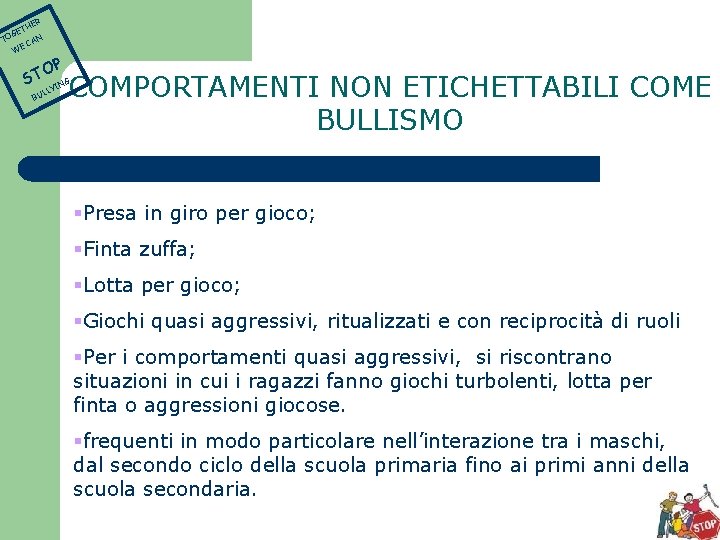 TOGETHER WE CAN STOP BULLYING

COMPORTAMENTI NON ETICHETTABILI COME BULLISMO

▪Presa in giro per gioco;

▪Finta zuffa;

▪Lotta per gioco;

▪Giochi quasi aggressivi, ritualizzati e con reciprocità di ruoli

▪Per i comportamenti quasi aggressivi, si riscontrano situazioni in cui i ragazzi fanno giochi turbolenti, lotta per finta o aggressioni giocose.

▪frequenti in modo particolare nell'interazione tra i maschi, dal secondo ciclo della scuola primaria fino ai primi anni della scuola secondaria.

STOP